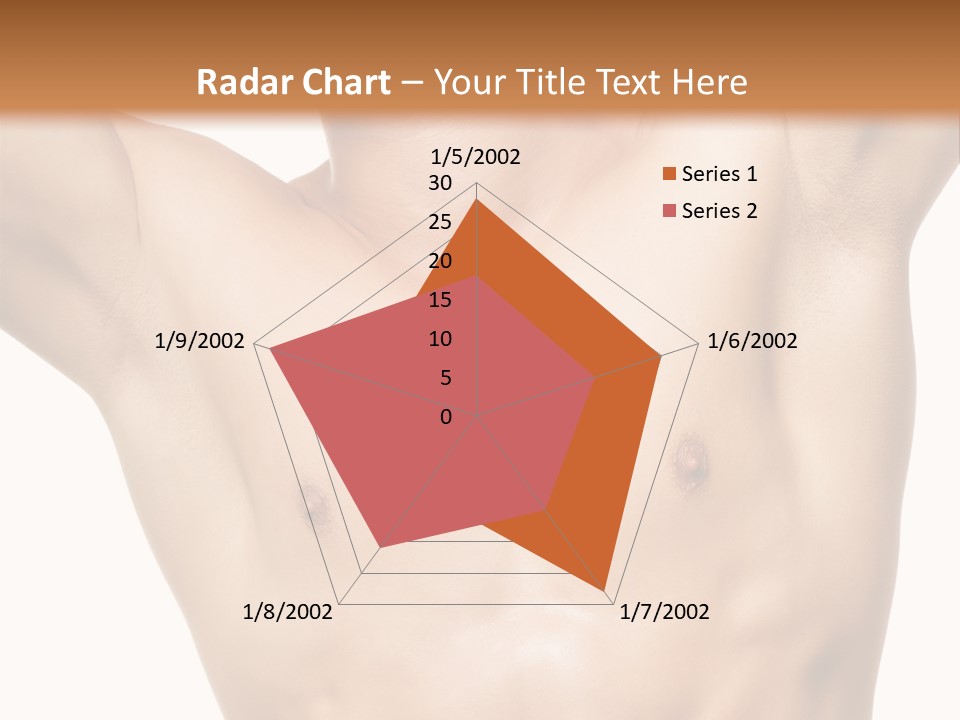 Radar Chart – Your Title Text Here

1/5/2002
30
25
20
15
10
5
0
1/6/2002
1/7/2002
1/8/2002
1/9/2002

Series 1
Series 2